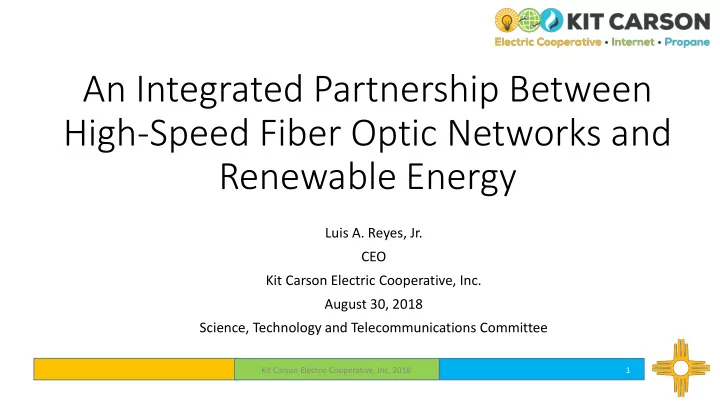 KIT CARSON
Electric Cooperative • Internet • Propane

An Integrated Partnership Between High-Speed Fiber Optic Networks and Renewable Energy

Luis A. Reyes, Jr.
CEO
Kit Carson Electric Cooperative, Inc.
August 30, 2018
Science, Technology and Telecommunications Committee

Kit Carson Electric Cooperative, Inc. 2018

1